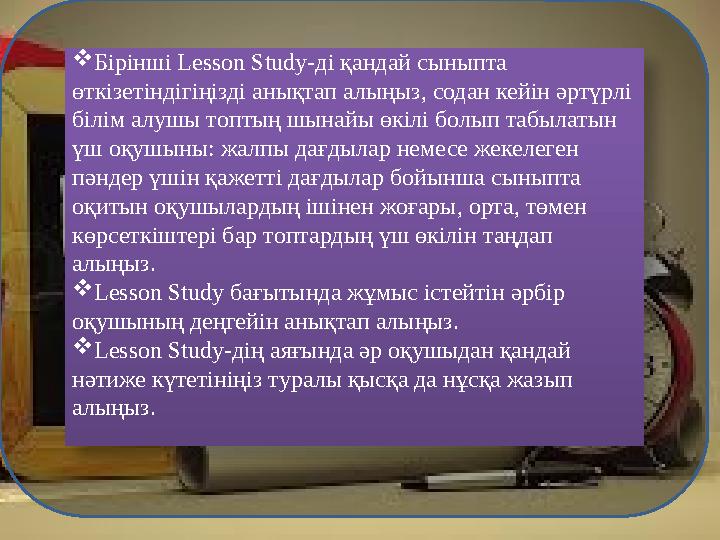 ❖Бірінші Lesson Study-ді қандай сыныпта өткізетіндігіңізді анықтап алыңыз, содан кейін әртүрлі білім алушы топтың шынайы өкілі болып табылатын үш оқушыны: жалпы дағдылар немесе жекелеген пәндер үшін қажетті дағдылар бойынша сыныпта оқитын оқушылардың ішінен жоғары, орта, төмен көрсеткіштері бар топтардың үш өкілін таңдап алыңыз.
❖Lesson Study бағытында жұмыс істейтін әрбір оқушының деңгейін анықтап алыңыз.
❖Lesson Study-дің аяғында әр оқушыдан қандай нәтиже күтетініңіз туралы қысқа да нұсқа жазып алыңыз.